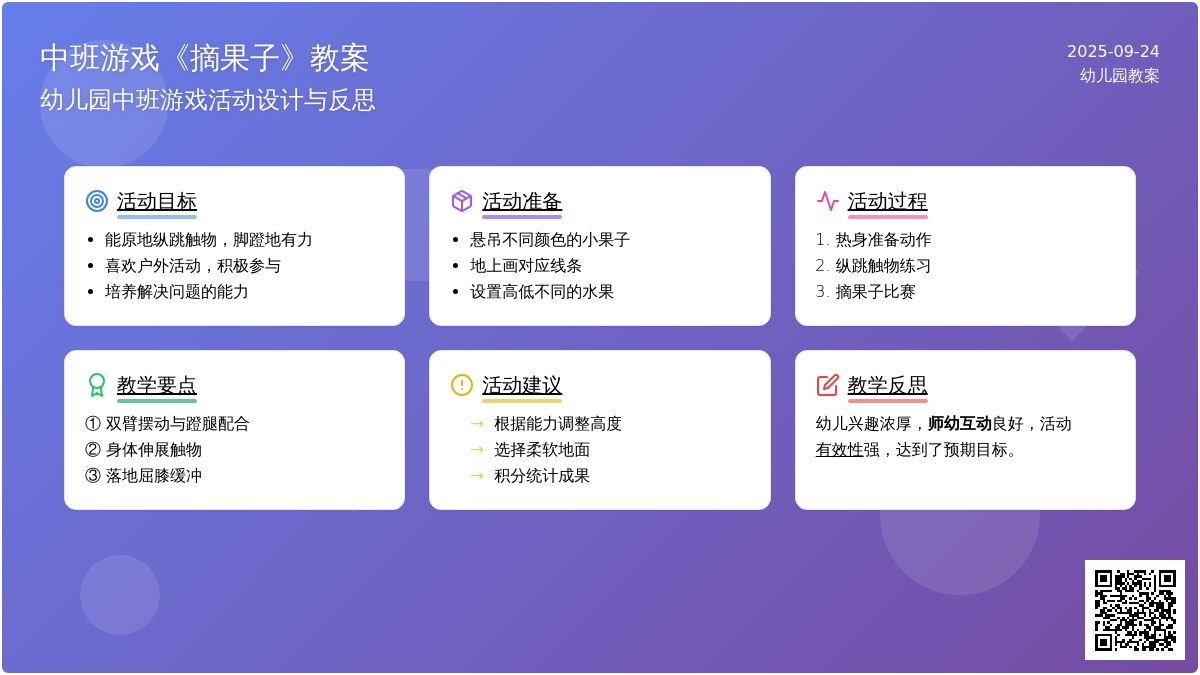 中班游戏《摘果子》教案
幼儿园中班游戏活动设计与反思

2025-09-24
幼儿园教案

活动目标
- 能原地纵跳触物，脚蹬地有力
- 喜欢户外活动，积极参与
- 培养解决问题的能力

活动准备
- 悬吊不同颜色的小果子
- 地上画对应线条
- 设置高低不同的水果

活动过程
1. 热身准备动作
2. 纵跳触物练习
3. 摘果子比赛

教学要点
① 双臂摆动与蹬腿配合
② 身体伸展触物
③ 落地屈膝缓冲

活动建议
→ 根据能力调整高度
→ 选择柔软地面
→ 积分统计成果

教学反思
幼儿兴趣浓厚，师幼互动良好，活动有效性强，达到了预期目标。